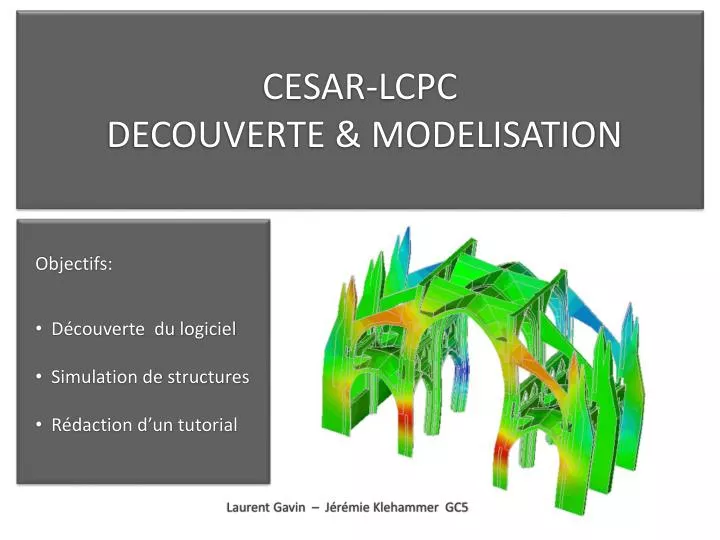 CESAR-LCPC
DECOUVERTE & MODELISATION

Objectifs:

• Découverte du logiciel

• Simulation de structures

• Rédaction d'un tutorial

Laurent Gavin – Jérémie Klehammer GC5